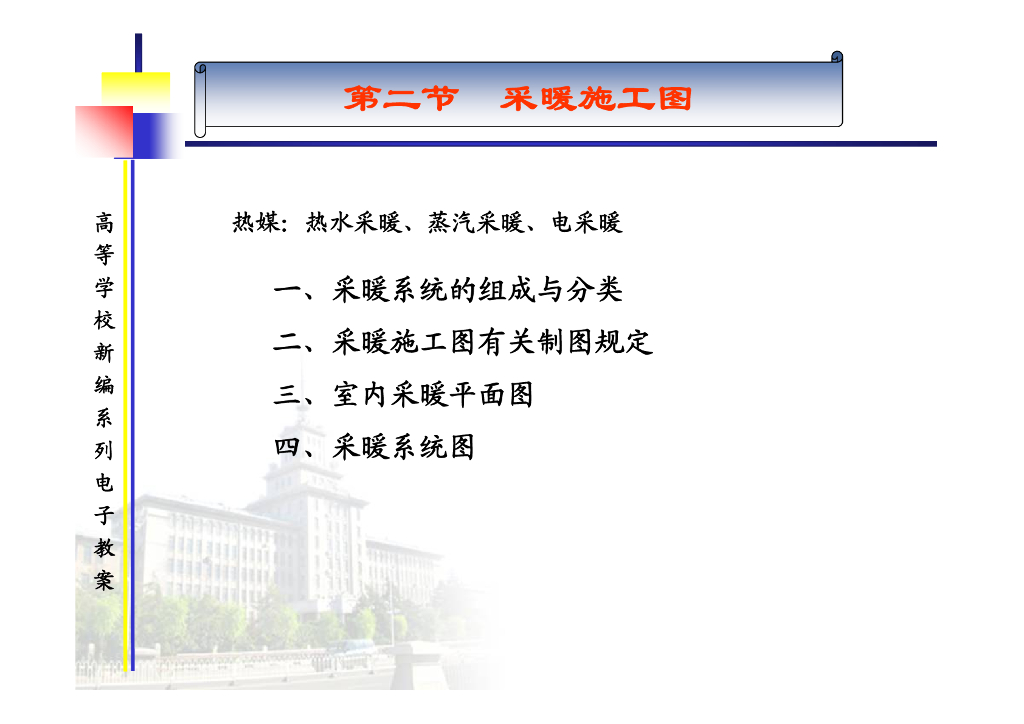 第二节　采暖施工图

高等学校新编系列电子教案

热媒：热水采暖、蒸汽采暖、电采暖

一、采暖系统的组成与分类

二、采暖施工图有关制图规定

三、室内采暖平面图

四、采暖系统图